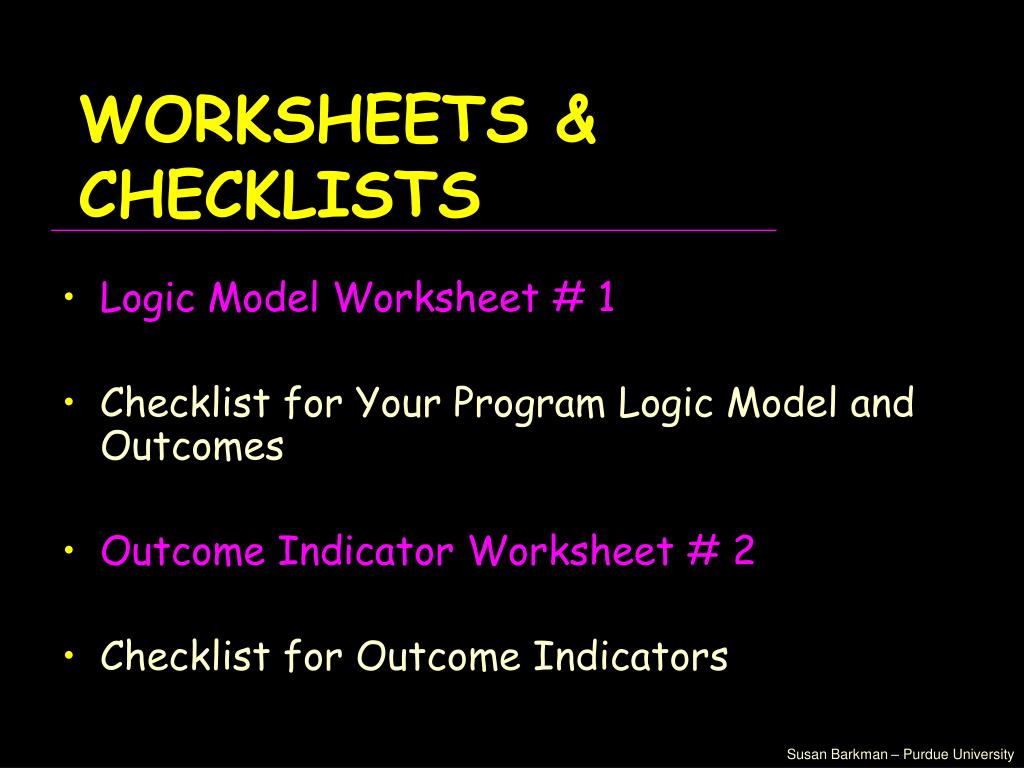 WORKSHEETS & CHECKLISTS

• Logic Model Worksheet # 1

• Checklist for Your Program Logic Model and Outcomes

• Outcome Indicator Worksheet # 2

• Checklist for Outcome Indicators

Susan Barkman – Purdue University